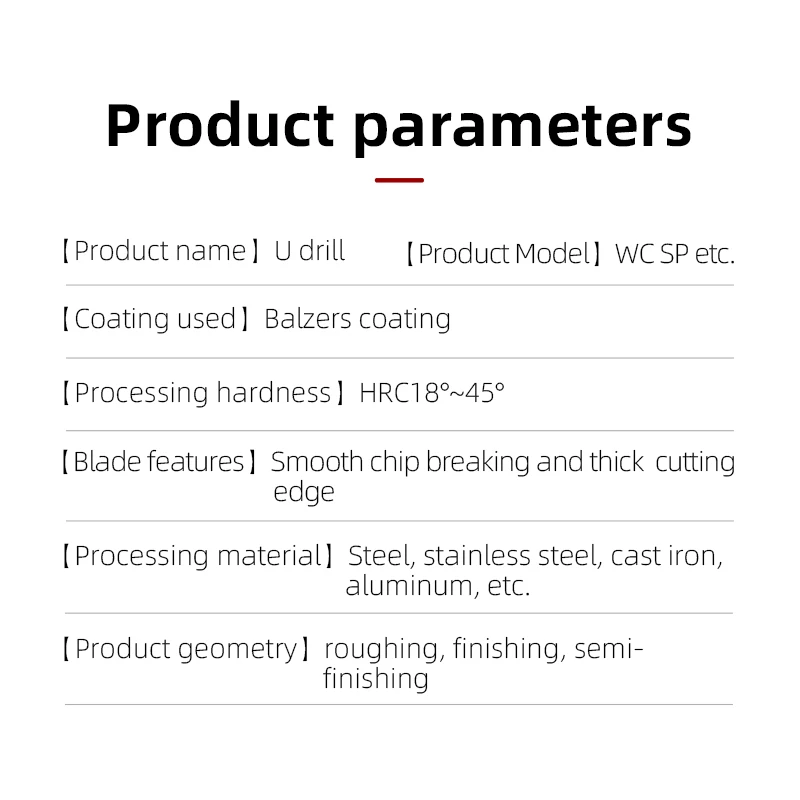 Product parameters

【Product name】U drill 【Product Model】WC SP etc.

【Coating used】Balzers coating

【Processing hardness】HRC18°~45°

【Blade features】Smooth chip breaking and thick cutting edge

【Processing material】Steel, stainless steel, cast iron, aluminum, etc.

【Product geometry】roughing, finishing, semi-finishing